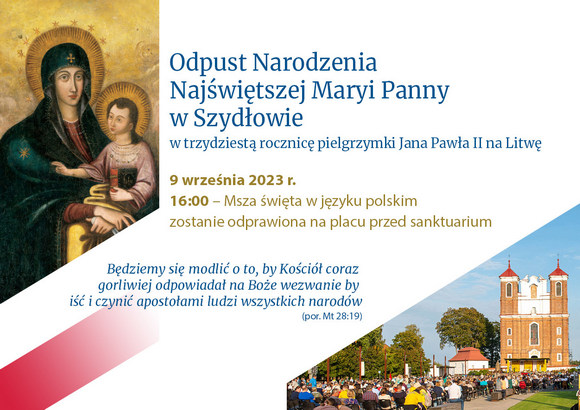 Odpust Narodzenia Najświętszej Maryi Panny w Szydłowie

w trzydziestą rocznicę pielgrzymki Jana Pawła II na Litwę

9 września 2023 r.

16:00 – Msza święta w języku polskim zostanie odprawiona na placu przed sanktuarium

Będziemy się modlić o to, by Kościół coraz gorliwiej odpowiadał na Boże wezwanie by iść i czynić apostołami ludzi wszystkich narodów

(por. Mt 28:19)